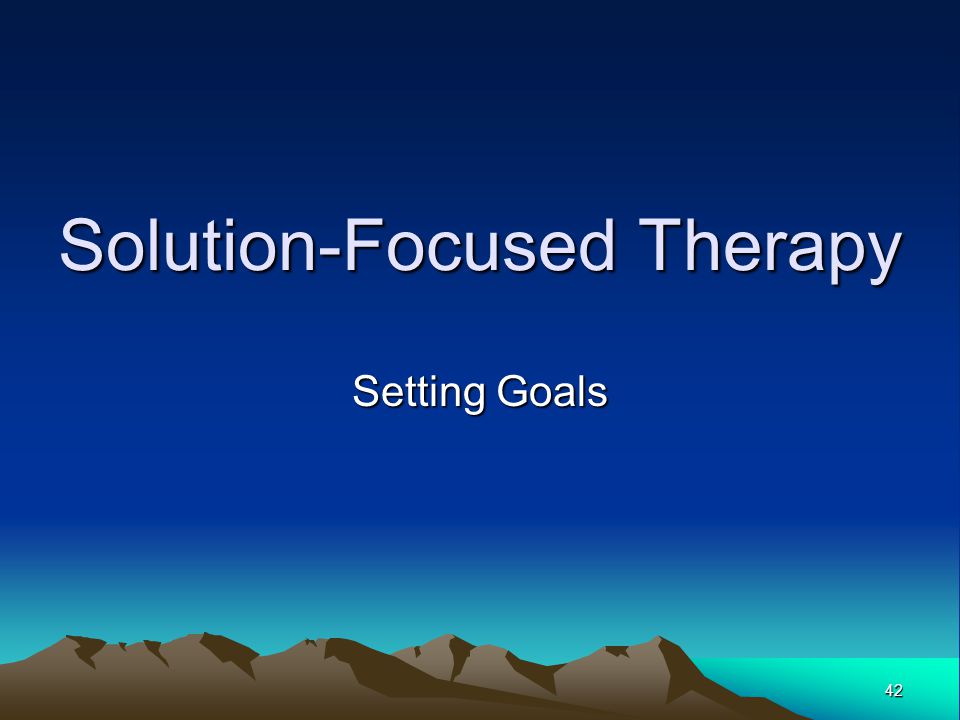 Solution-Focused Therapy

Setting Goals

42